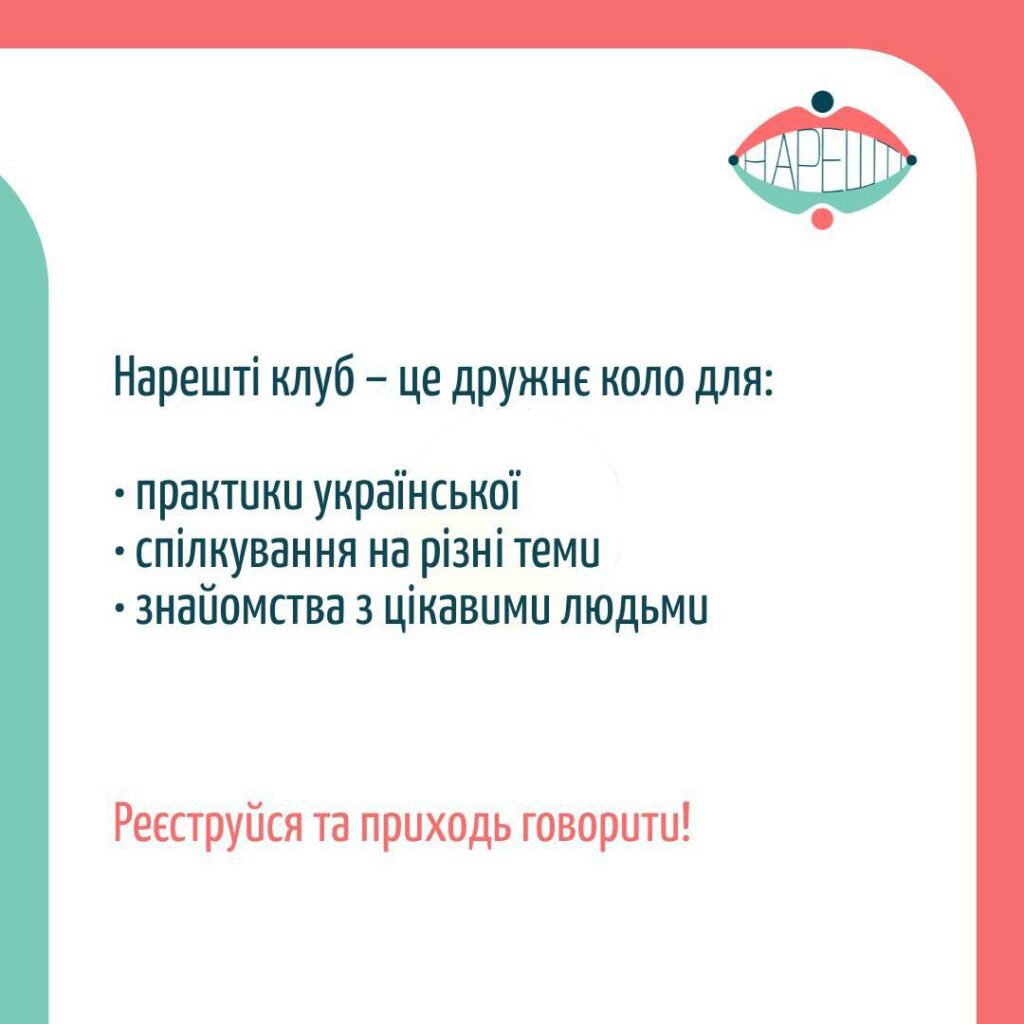 НАРЕШТІ

Нарешті клуб – це дружнє коло для:

• практики української
• спілкування на різні теми
• знайомства з цікавими людьми

Реєструйся та приходь говорити!